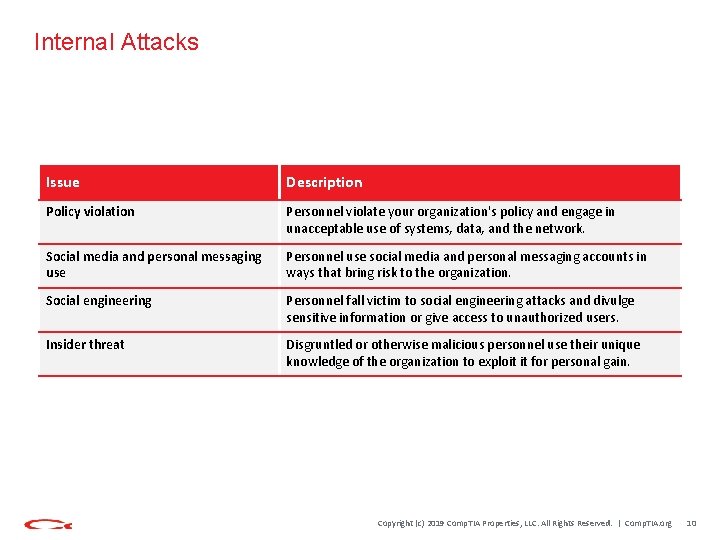 Internal Attacks

| Issue | Description |
|---|---|
| Policy violation | Personnel violate your organization's policy and engage in unacceptable use of systems, data, and the network. |
| Social media and personal messaging use | Personnel use social media and personal messaging accounts in ways that bring risk to the organization. |
| Social engineering | Personnel fall victim to social engineering attacks and divulge sensitive information or give access to unauthorized users. |
| Insider threat | Disgruntled or otherwise malicious personnel use their unique knowledge of the organization to exploit it for personal gain. |

Copyright (c) 2019 CompTIA Properties, LLC. All Rights Reserved. | CompTIA.org 10